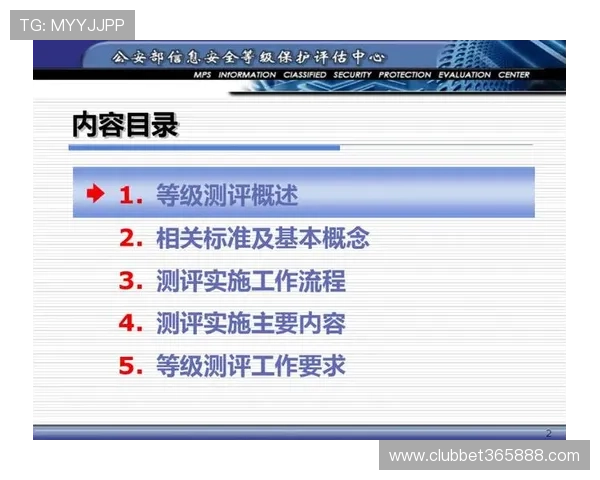 TG: MYYJJPP

公安部信息安全等级保护评估中心
MPS INFORMATION CLASSIFIED SECURITY PROTECTION EVALUATION CENTER

内容目录

1. 等级测评概述
2. 相关标准及基本概念
3. 测评实施工作流程
4. 测评实施主要内容
5. 等级测评工作要求

2

www.clubbet365888.com